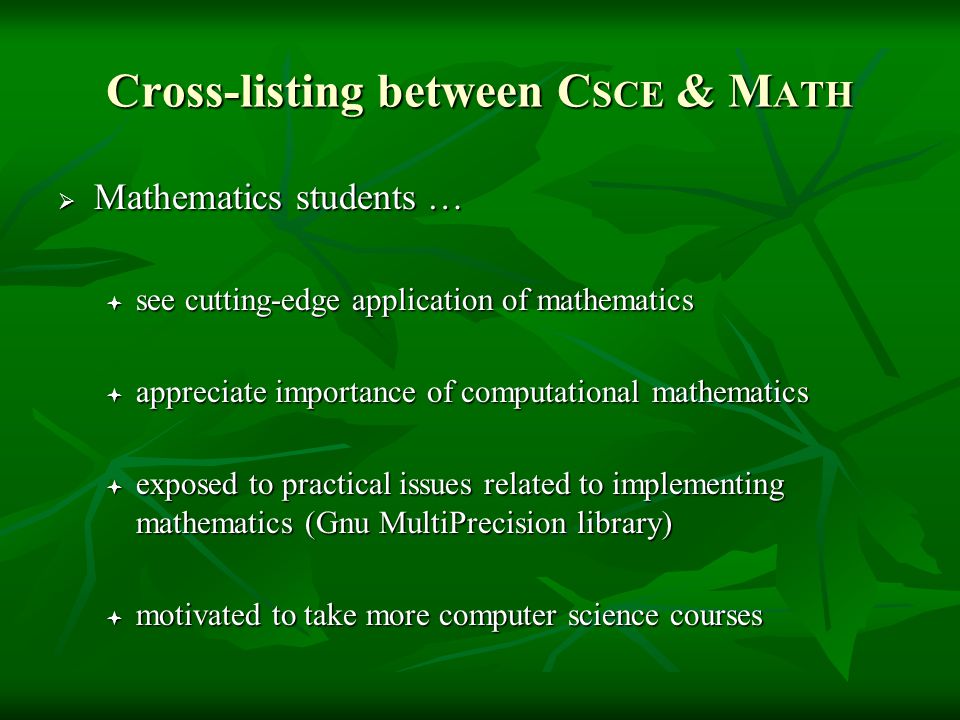 Cross-listing between CSCE & MATH

➢ Mathematics students …

✦ see cutting-edge application of mathematics

✦ appreciate importance of computational mathematics

✦ exposed to practical issues related to implementing mathematics (Gnu MultiPrecision library)

✦ motivated to take more computer science courses